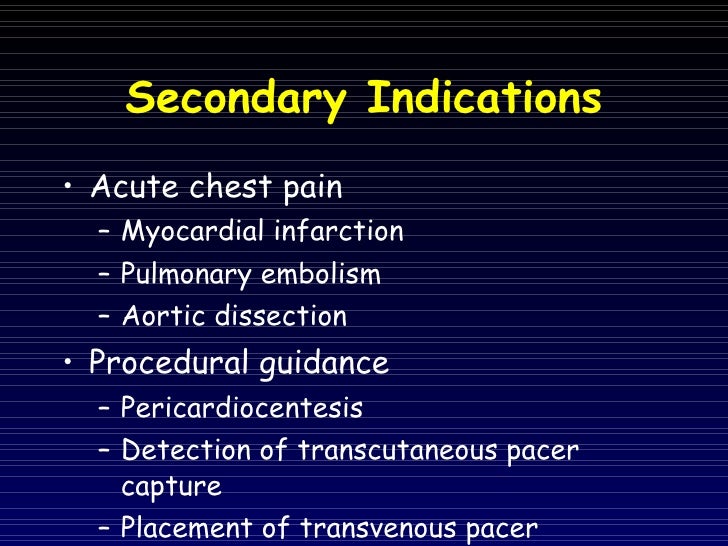 Secondary Indications

• Acute chest pain
  – Myocardial infarction
  – Pulmonary embolism
  – Aortic dissection
• Procedural guidance
  – Pericardiocentesis
  – Detection of transcutaneous pacer capture
  – Placement of transvenous pacer